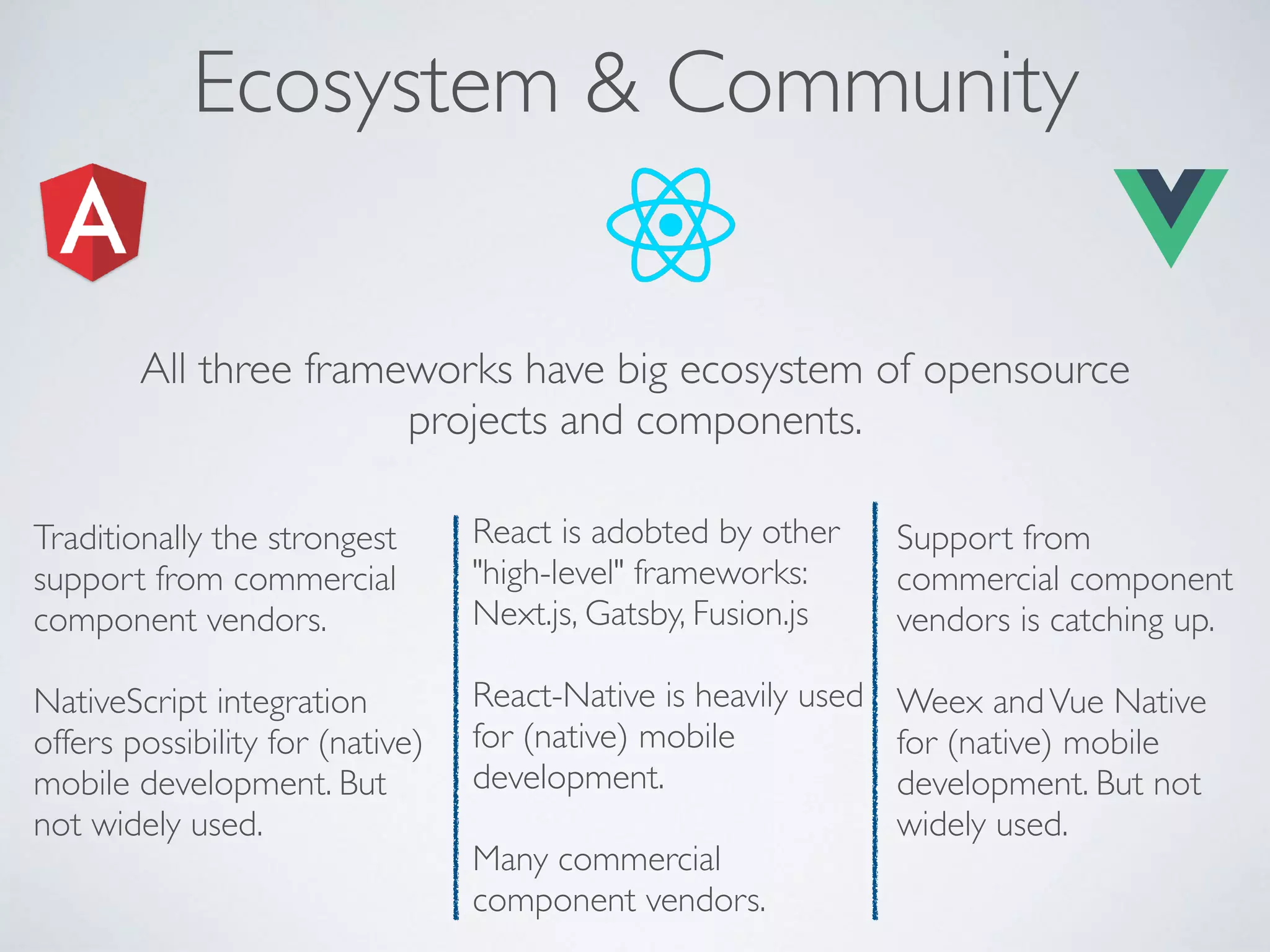 Ecosystem & Community

A

All three frameworks have big ecosystem of opensource projects and components.

Traditionally the strongest support from commercial component vendors.

NativeScript integration offers possibility for (native) mobile development. But not widely used.

React is adobted by other "high-level" frameworks: Next.js, Gatsby, Fusion.js

React-Native is heavily used for (native) mobile development.

Many commercial component vendors.

Support from commercial component vendors is catching up.

Weex and Vue Native for (native) mobile development. But not widely used.